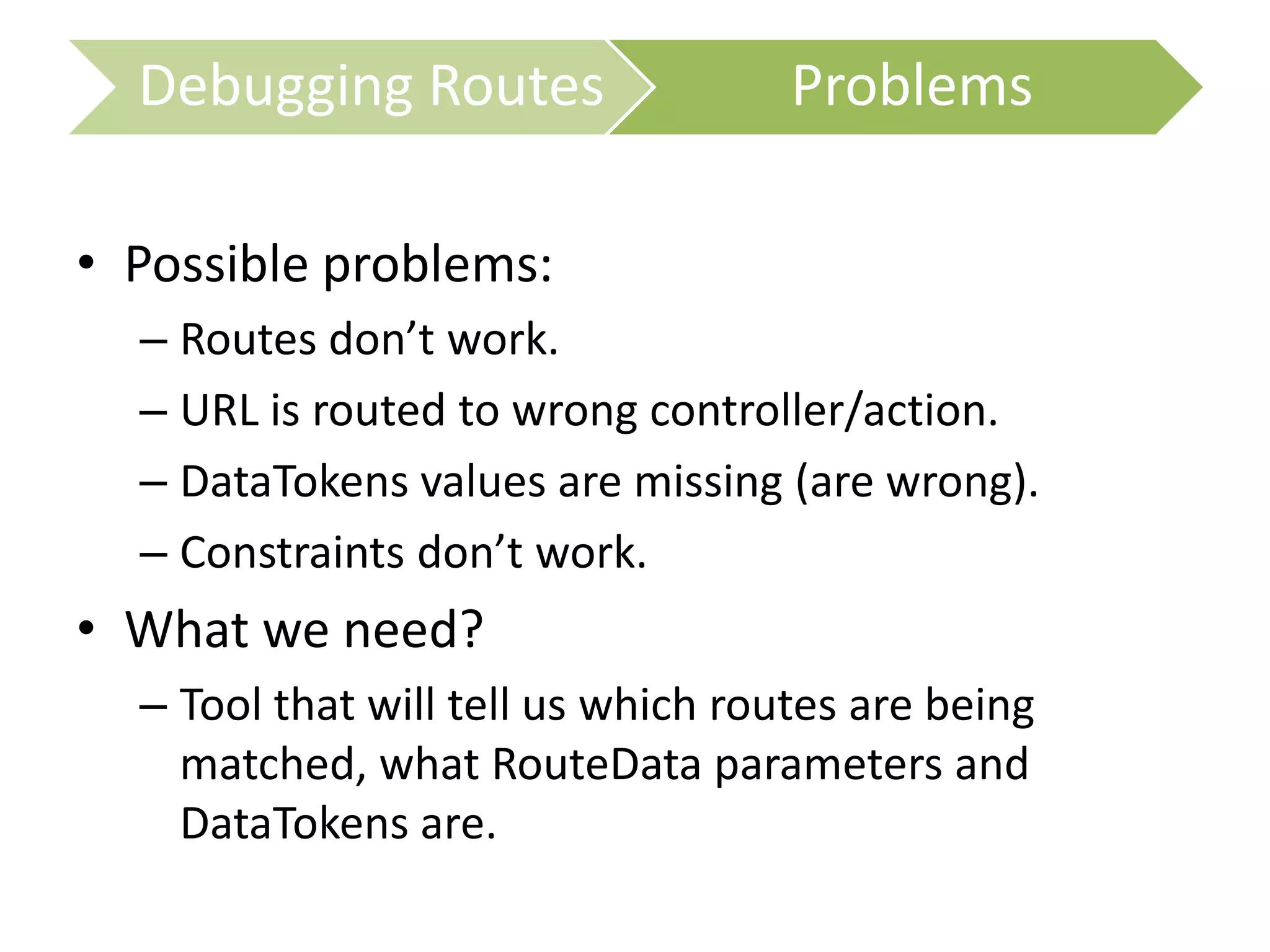 Debugging Routes
Problems

• Possible problems:
– Routes don’t work.
– URL is routed to wrong controller/action.
– DataTokens values are missing (are wrong).
– Constraints don’t work.
• What we need?
– Tool that will tell us which routes are being matched, what RouteData parameters and DataTokens are.